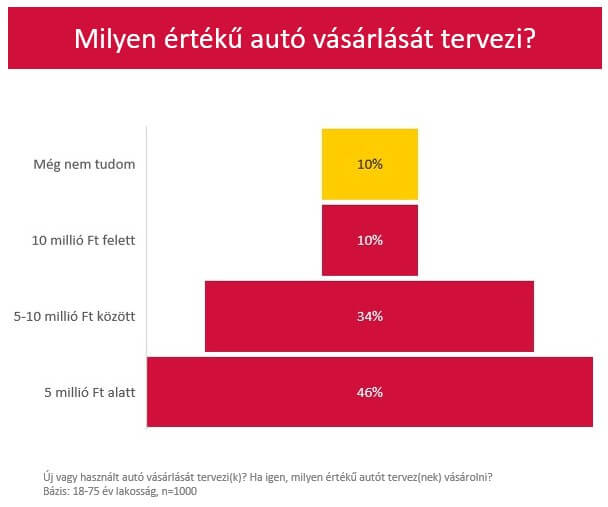 Milyen értékű autó vásárlását tervezi?

Még nem tudom
10%

10 millió Ft felett
10%

5-10 millió Ft között
34%

5 millió Ft alatt
46%

Új vagy használt autó vásárlását tervezi(k)? Ha igen, milyen értékű autót tervez(nek) vásárolni?
Bázis: 18-75 év lakosság, n=1000